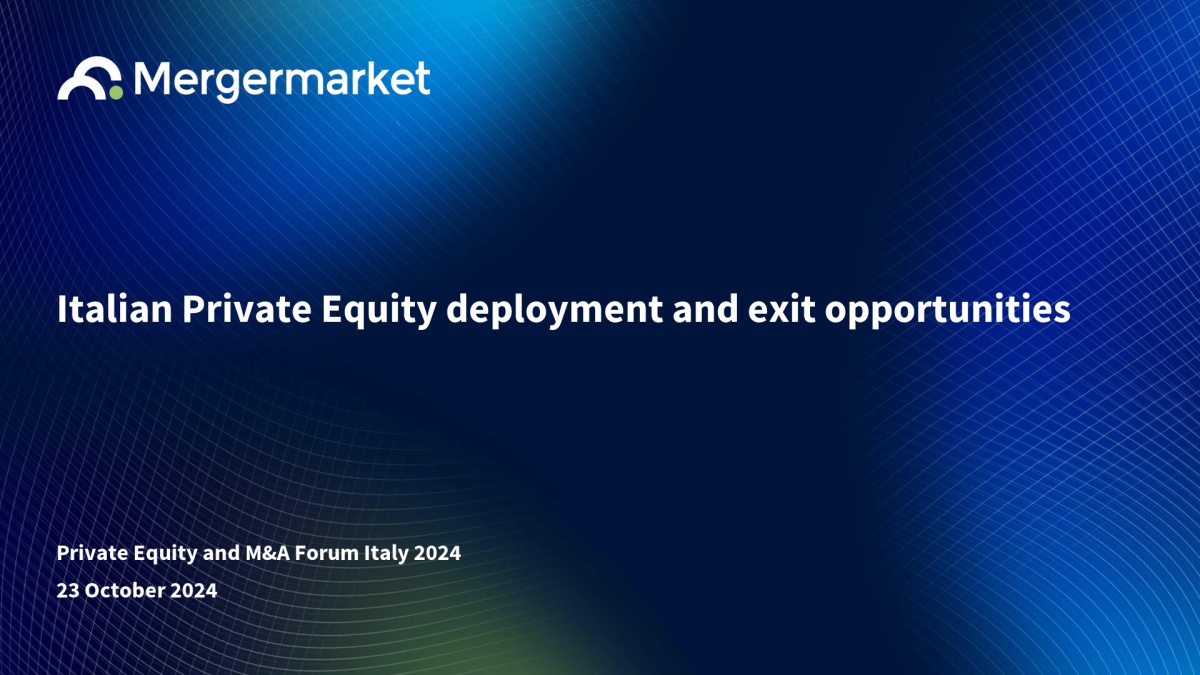 Mergermarket

Italian Private Equity deployment and exit opportunities

Private Equity and M&A Forum Italy 2024
23 October 2024